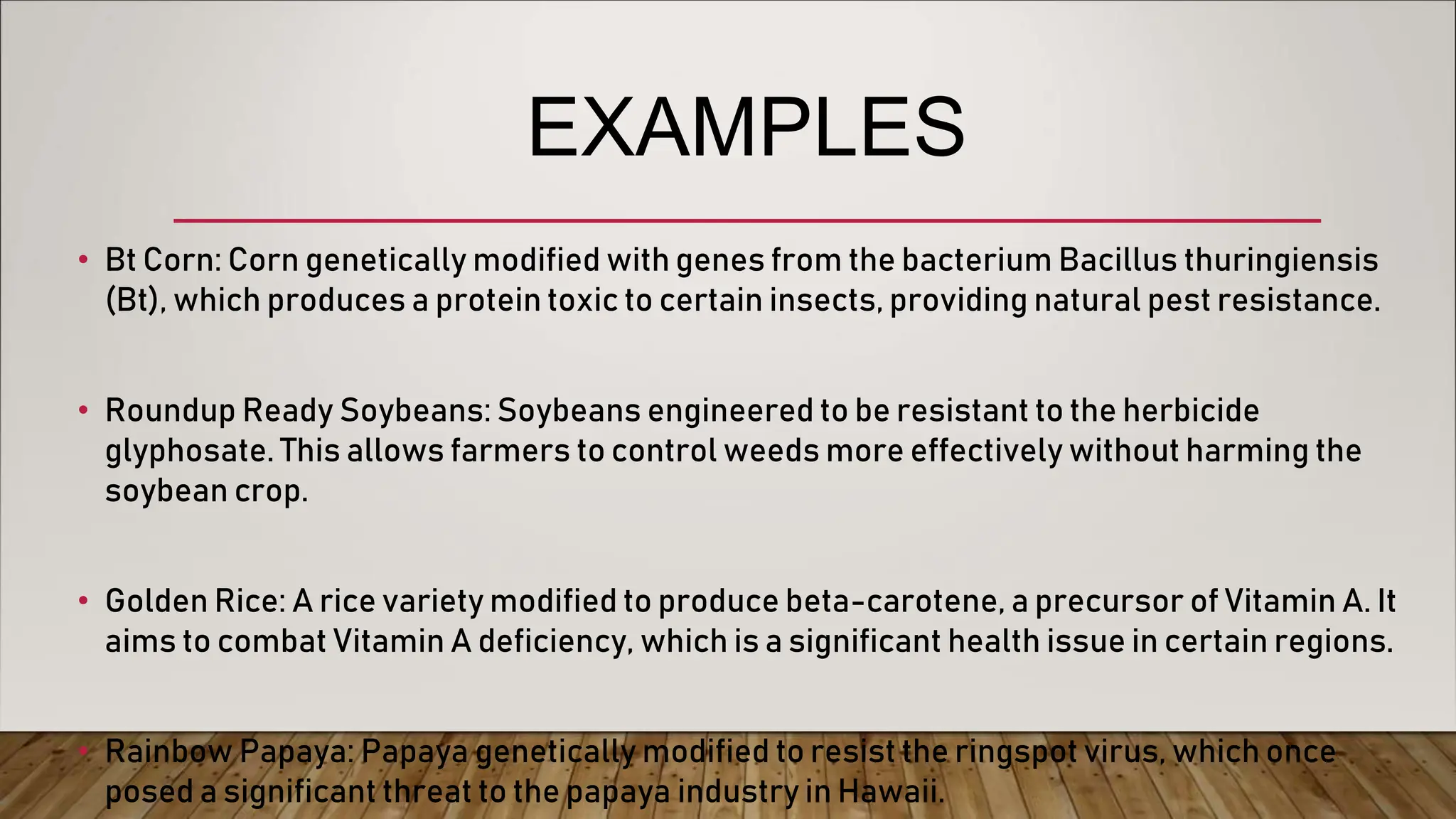 EXAMPLES

• Bt Corn: Corn genetically modified with genes from the bacterium Bacillus thuringiensis (Bt), which produces a protein toxic to certain insects, providing natural pest resistance.

• Roundup Ready Soybeans: Soybeans engineered to be resistant to the herbicide glyphosate. This allows farmers to control weeds more effectively without harming the soybean crop.

• Golden Rice: A rice variety modified to produce beta-carotene, a precursor of Vitamin A. It aims to combat Vitamin A deficiency, which is a significant health issue in certain regions.

• Rainbow Papaya: Papaya genetically modified to resist the ringspot virus, which once posed a significant threat to the papaya industry in Hawaii.